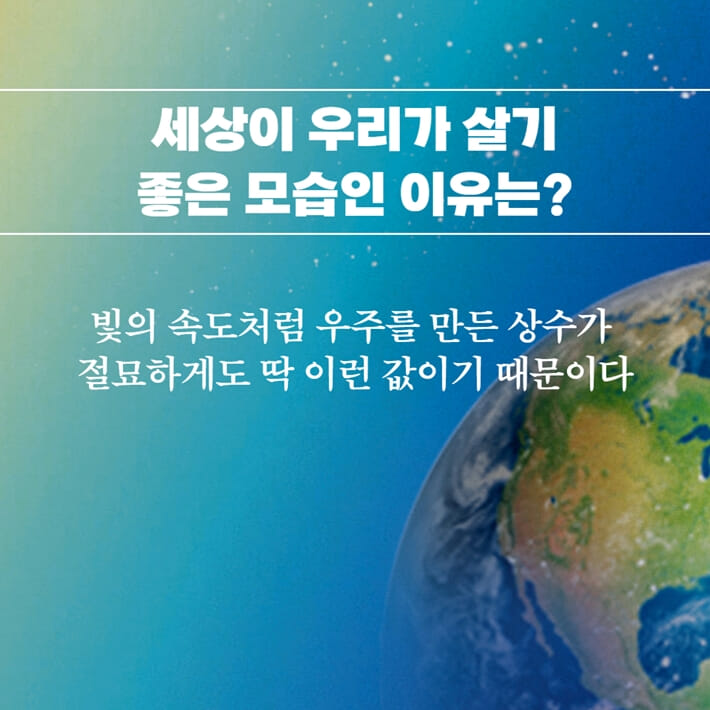 세상이 우리가 살기
좋은 모습인 이유는?

빛의 속도처럼 우주를 만든 상수가
절묘하게도 딱 이런 값이기 때문이다